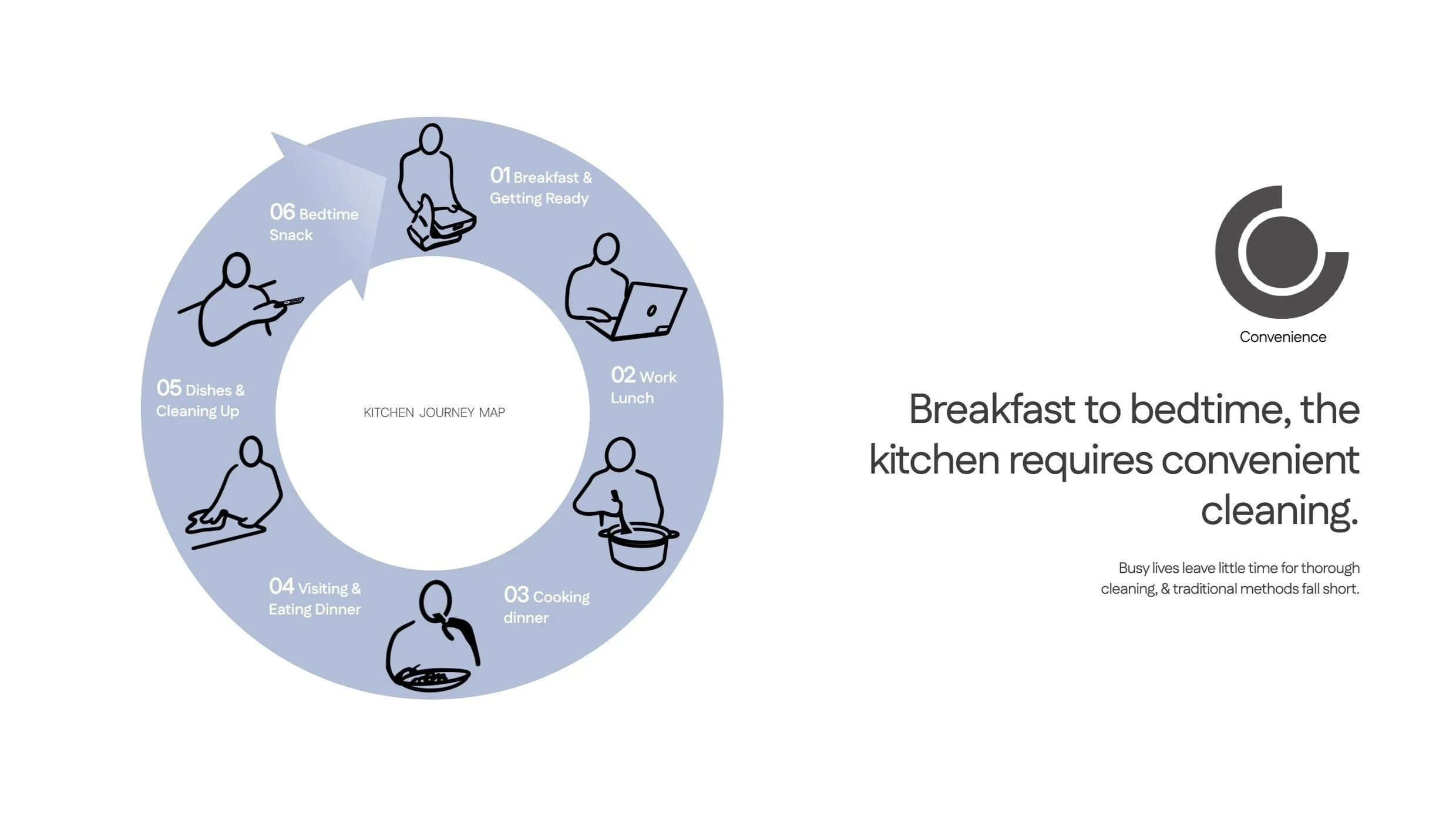 01 Breakfast & Getting Ready

02 Work Lunch

03 Cooking dinner

04 Visiting & Eating Dinner

05 Dishes & Cleaning Up

06 Bedtime Snack

KITCHEN JOURNEY MAP

Convenience

Breakfast to bedtime, the kitchen requires convenient cleaning.

Busy lives leave little time for thorough cleaning, & traditional methods fall short.